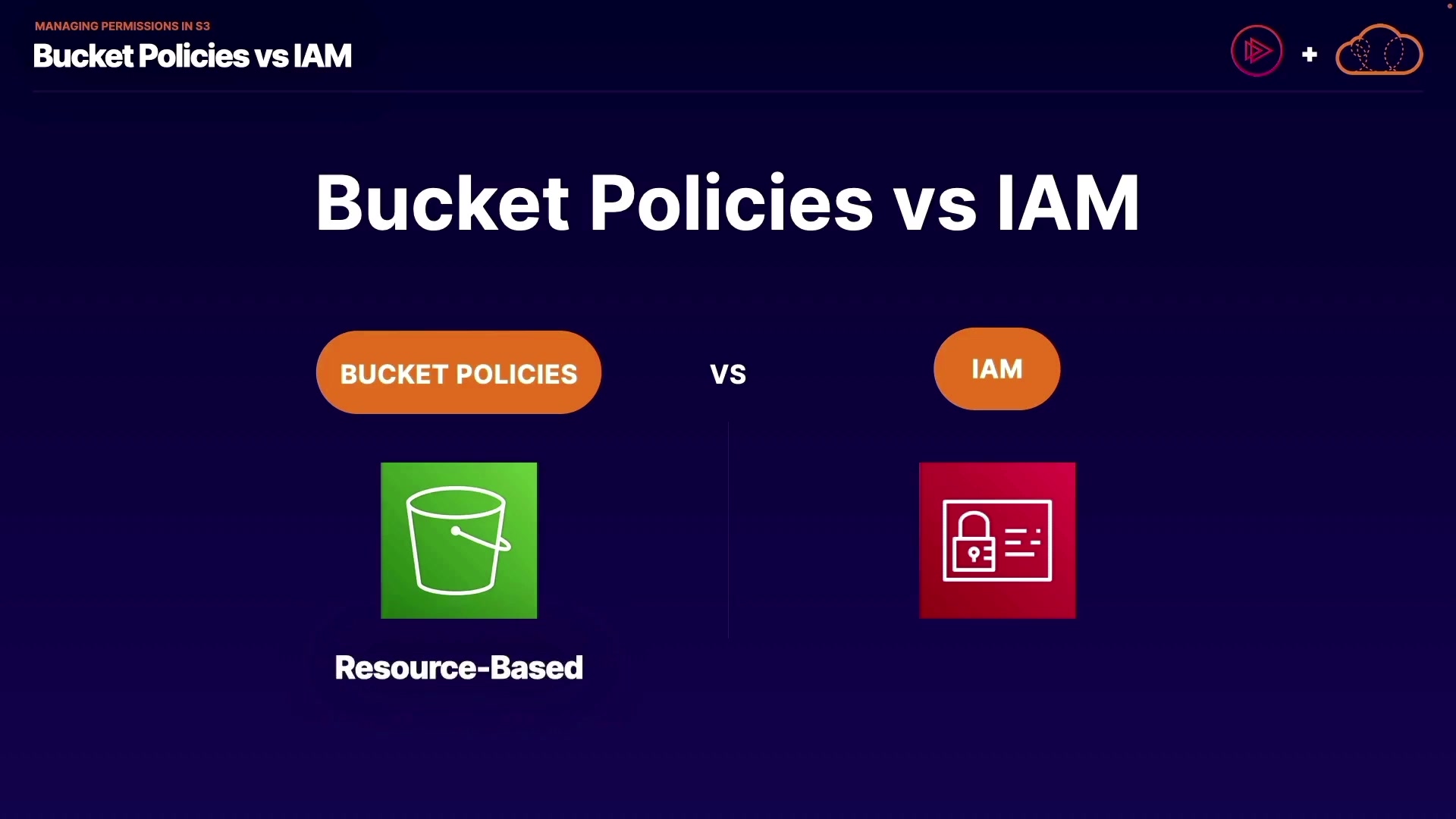 MANAGING PERMISSIONS IN S3
Bucket Policies vs IAM

+

Bucket Policies vs IAM

BUCKET POLICIES

VS

IAM

Resource-Based